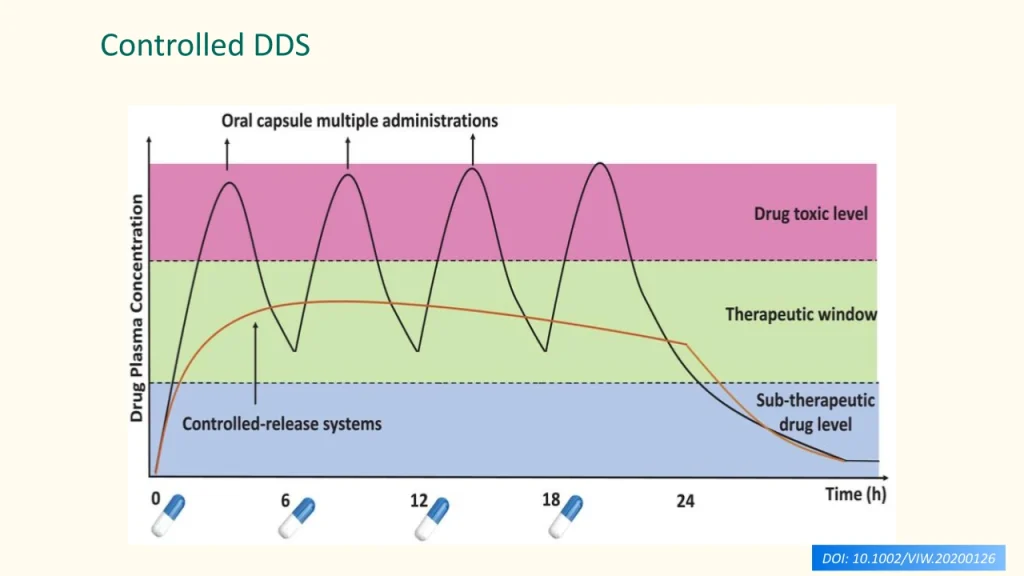 Controlled DDS

Oral capsule multiple administrations

Drug Plasma Concentration

Drug toxic level

Therapeutic window

Sub-therapeutic drug level

Controlled-release systems

0

6

12

18

24

Time (h)

DOI: 10.1002/VIW.20200126